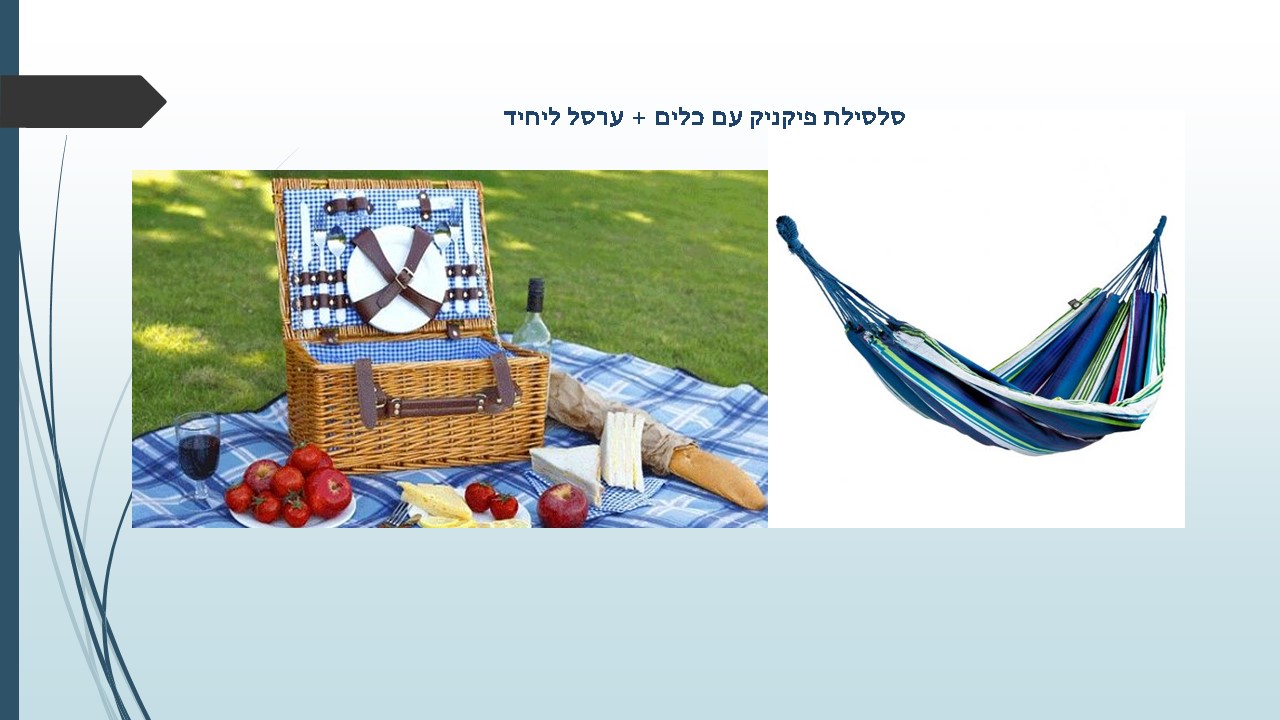 סלסילת פיקניק עם כלים + ערסל ליחיד